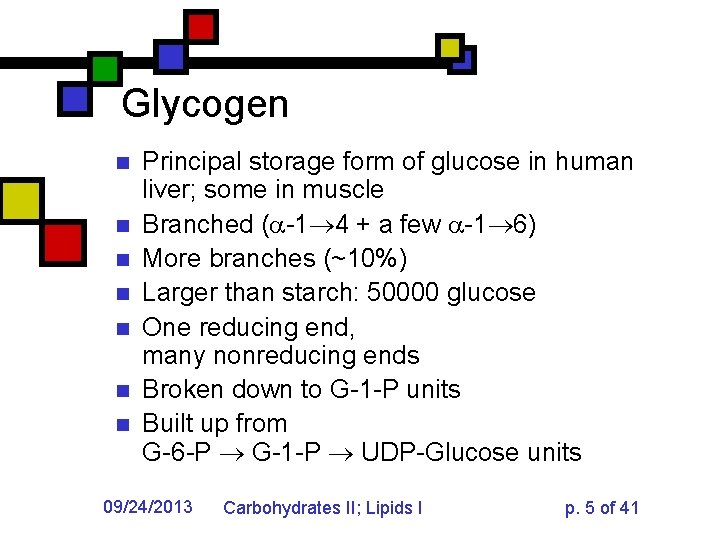 Glycogen

- Principal storage form of glucose in human liver; some in muscle
- Branched ($\alpha$-1$\rightarrow$4 + a few $\alpha$-1$\rightarrow$6)
- More branches (~10%)
- Larger than starch: 50000 glucose
- One reducing end, many nonreducing ends
- Broken down to G-1-P units
- Built up from G-6-P $\rightarrow$ G-1-P $\rightarrow$ UDP-Glucose units

09/24/2013 Carbohydrates II; Lipids I p. 5 of 41